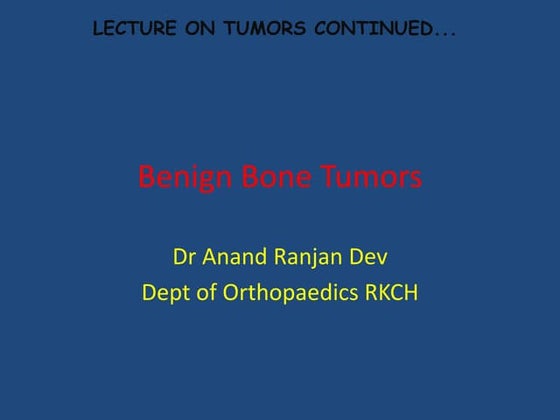 LECTURE ON TUMORS CONTINUED...

Benign Bone Tumors

Dr Anand Ranjan Dev
Dept of Orthopaedics RKCH